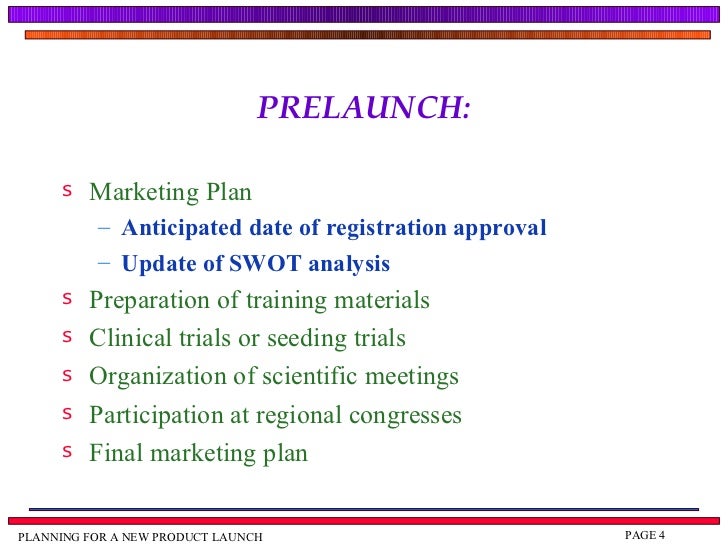 PRELAUNCH:

s Marketing Plan
– Anticipated date of registration approval
– Update of SWOT analysis
s Preparation of training materials
s Clinical trials or seeding trials
s Organization of scientific meetings
s Participation at regional congresses
s Final marketing plan

PLANNING FOR A NEW PRODUCT LAUNCH

PAGE 4